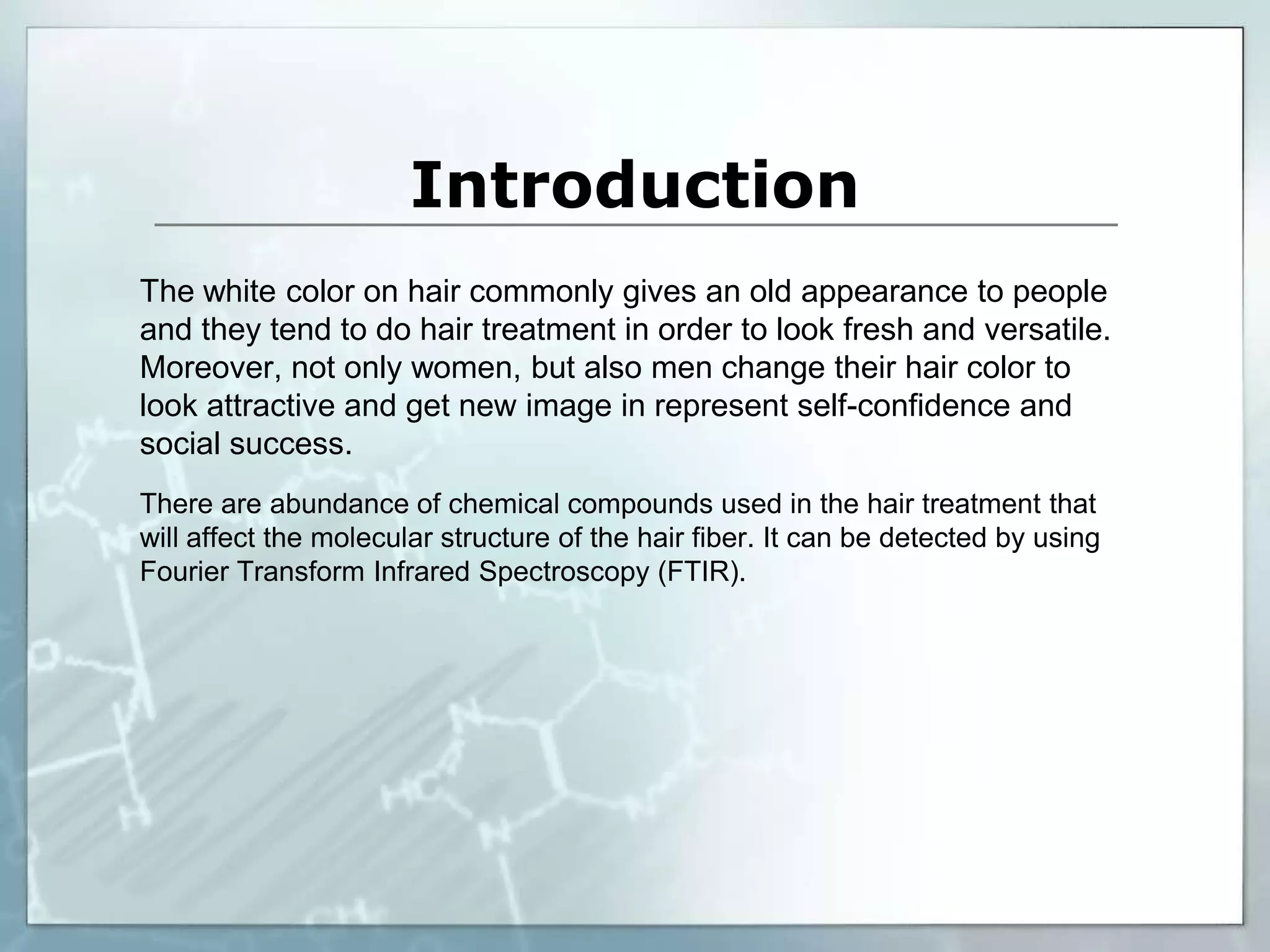 Introduction

The white color on hair commonly gives an old appearance to people and they tend to do hair treatment in order to look fresh and versatile. Moreover, not only women, but also men change their hair color to look attractive and get new image in represent self-confidence and social success.

There are abundance of chemical compounds used in the hair treatment that will affect the molecular structure of the hair fiber. It can be detected by using Fourier Transform Infrared Spectroscopy (FTIR).